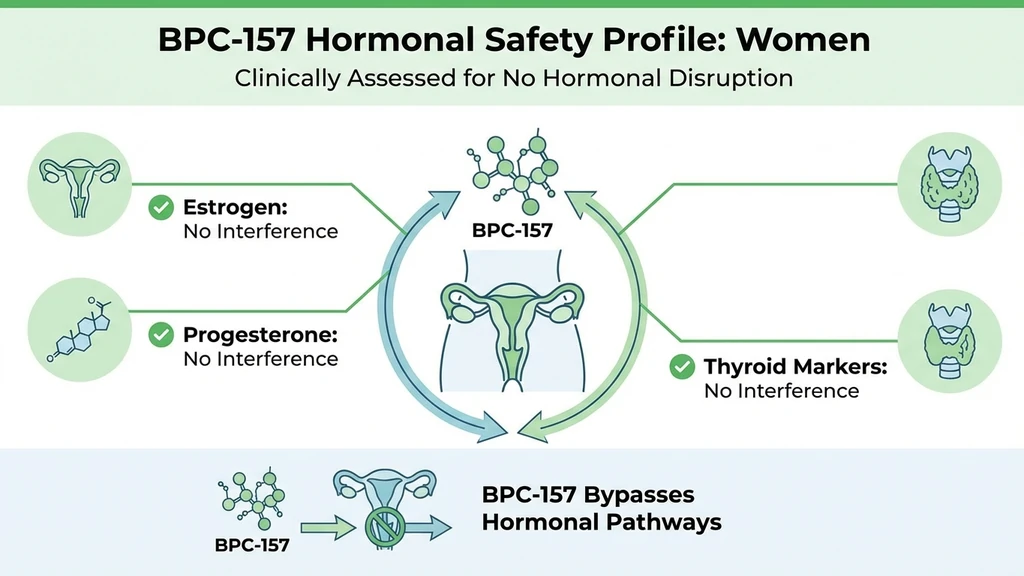 BPC-157 Hormonal Safety Profile: Women
Clinically Assessed for No Hormonal Disruption

Estrogen:
No Interference

Progesterone:
No Interference

BPC-157

Thyroid Markers:
No Interference

BPC-157

BPC-157 Bypasses
Hormonal Pathways